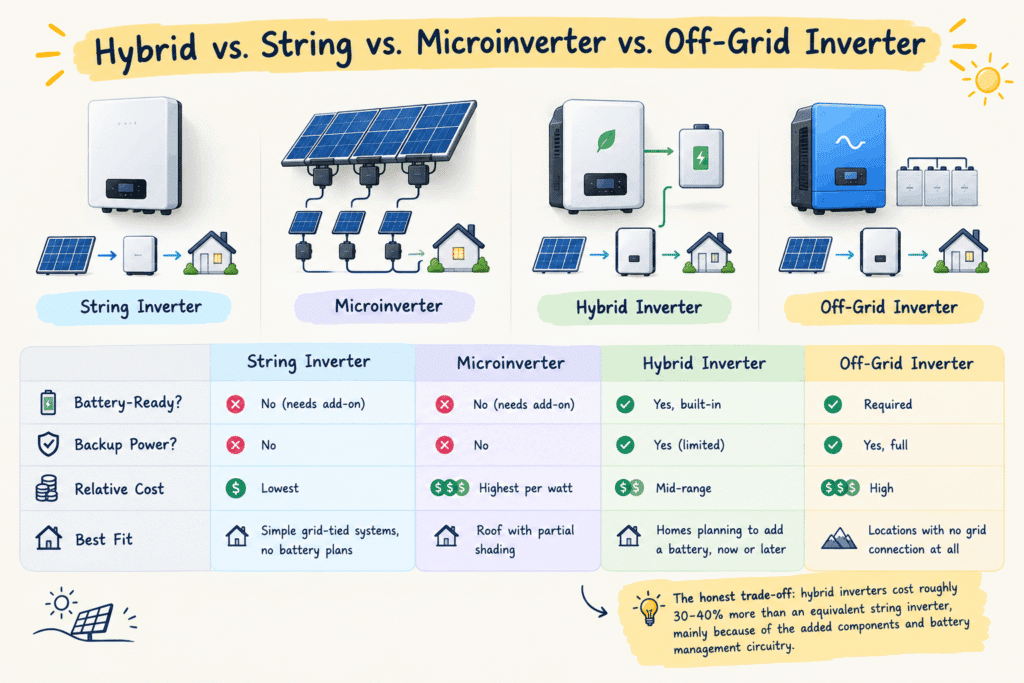 Hybrid vs. String vs. Microinverter vs. Off-Grid Inverter

String Inverter

Microinverter

Hybrid Inverter

Off-Grid Inverter

| | String Inverter | Microinverter | Hybrid Inverter | Off-Grid Inverter |
|---|---|---|---|---|
| Battery-Ready? | No (needs add-on) | No (needs add-on) | Yes, built-in | Required |
| Backup Power? | No | No | Yes (limited) | Yes, full |
| Relative Cost | $ Lowest | $$$ Highest per watt | $$ Mid-range | $$$ High |
| Best Fit | Simple grid-tied systems, no battery plans | Roof with partial shading | Homes planning to add a battery, now or later | Locations with no grid connection at all |

The honest trade-off: hybrid inverters cost roughly 30–40% more than an equivalent string inverter, mainly because of the added components and battery management circuitry.